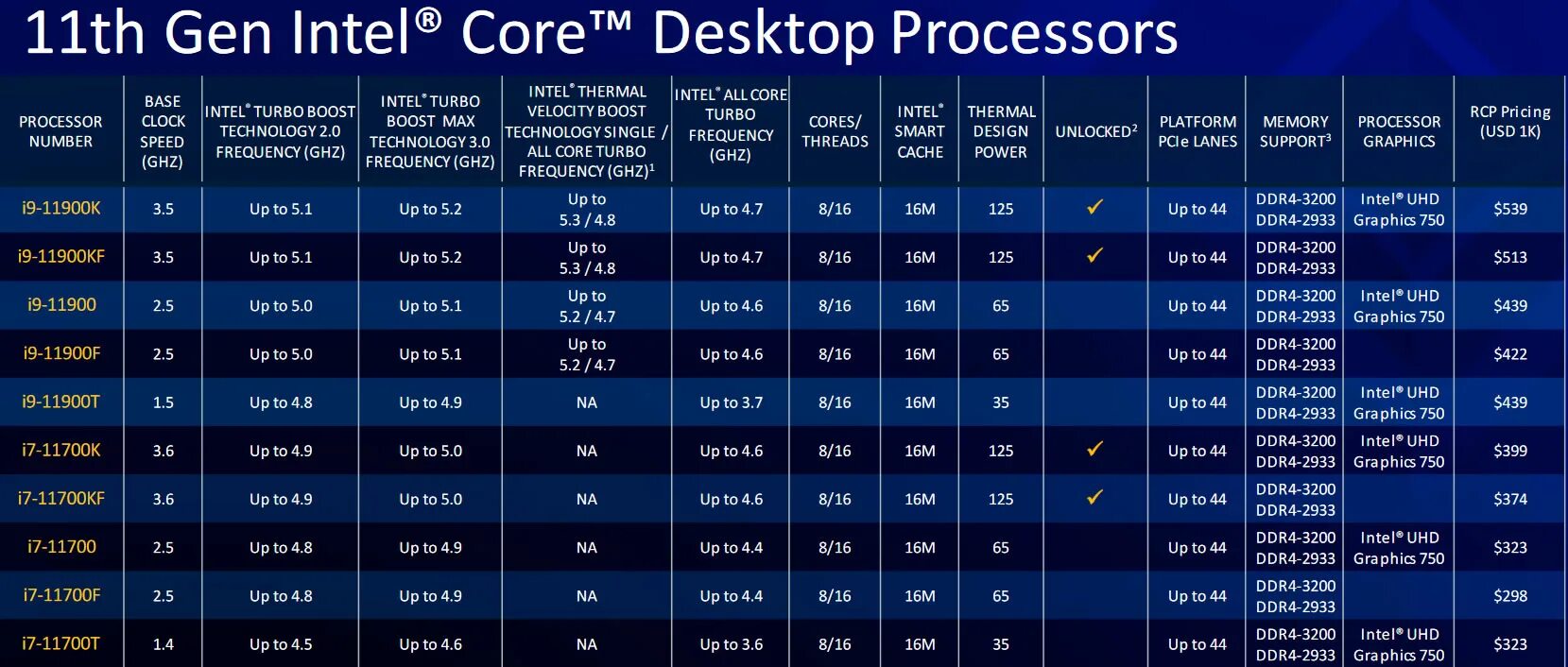 11th Gen Intel® Core™ Desktop Processors

| PROCESSOR NUMBER | BASE CLOCK SPEED (GHZ) | INTEL® TURBO BOOST TECHNOLOGY 2.0 FREQUENCY (GHZ) | INTEL® TURBO BOOST MAX TECHNOLOGY 3.0 FREQUENCY (GHZ) | INTEL® THERMAL VELOCITY BOOST TECHNOLOGY SINGLE / ALL CORE TURBO FREQUENCY (GHZ)$^1$ | INTEL® ALL CORE TURBO FREQUENCY (GHZ) | CORES/ THREADS | INTEL® SMART CACHE | THERMAL DESIGN POWER | UNLOCKED$^2$ | PLATFORM PCIe LANES | MEMORY SUPPORT$^3$ | PROCESSOR GRAPHICS | RCP Pricing (USD 1K) |
|---|---|---|---|---|---|---|---|---|---|---|---|---|---|
| i9-11900K | 3.5 | Up to 5.1 | Up to 5.2 | Up to 5.3 / 4.8 | Up to 4.7 | 8/16 | 16M | 125 | ✓ | Up to 44 | DDR4-3200 DDR4-2933 | Intel® UHD Graphics 750 | $539 |
| i9-11900KF | 3.5 | Up to 5.1 | Up to 5.2 | Up to 5.3 / 4.8 | Up to 4.7 | 8/16 | 16M | 125 | ✓ | Up to 44 | DDR4-3200 DDR4-2933 | | $513 |
| i9-11900 | 2.5 | Up to 5.0 | Up to 5.1 | Up to 5.2 / 4.7 | Up to 4.6 | 8/16 | 16M | 65 | | Up to 44 | DDR4-3200 DDR4-2933 | Intel® UHD Graphics 750 | $439 |
| i9-11900F | 2.5 | Up to 5.0 | Up to 5.1 | Up to 5.2 / 4.7 | Up to 4.6 | 8/16 | 16M | 65 | | Up to 44 | DDR4-3200 DDR4-2933 | | $422 |
| i9-11900T | 1.5 | Up to 4.8 | Up to 4.9 | NA | Up to 3.7 | 8/16 | 16M | 35 | | Up to 44 | DDR4-3200 DDR4-2933 | Intel® UHD Graphics 750 | $439 |
| i7-11700K | 3.6 | Up to 4.9 | Up to 5.0 | NA | Up to 4.6 | 8/16 | 16M | 125 | ✓ | Up to 44 | DDR4-3200 DDR4-2933 | Intel® UHD Graphics 750 | $399 |
| i7-11700KF | 3.6 | Up to 4.9 | Up to 5.0 | NA | Up to 4.6 | 8/16 | 16M | 125 | ✓ | Up to 44 | DDR4-3200 DDR4-2933 | | $374 |
| i7-11700 | 2.5 | Up to 4.8 | Up to 4.9 | NA | Up to 4.4 | 8/16 | 16M | 65 | | Up to 44 | DDR4-3200 DDR4-2933 | Intel® UHD Graphics 750 | $323 |
| i7-11700F | 2.5 | Up to 4.8 | Up to 4.9 | NA | Up to 4.4 | 8/16 | 16M | 65 | | Up to 44 | DDR4-3200 DDR4-2933 | | $298 |
| i7-11700T | 1.4 | Up to 4.5 | Up to 4.6 | NA | Up to 3.6 | 8/16 | 16M | 35 | | Up to 44 | DDR4-3200 DDR4-2933 | Intel® UHD Graphics 750 | $323 |